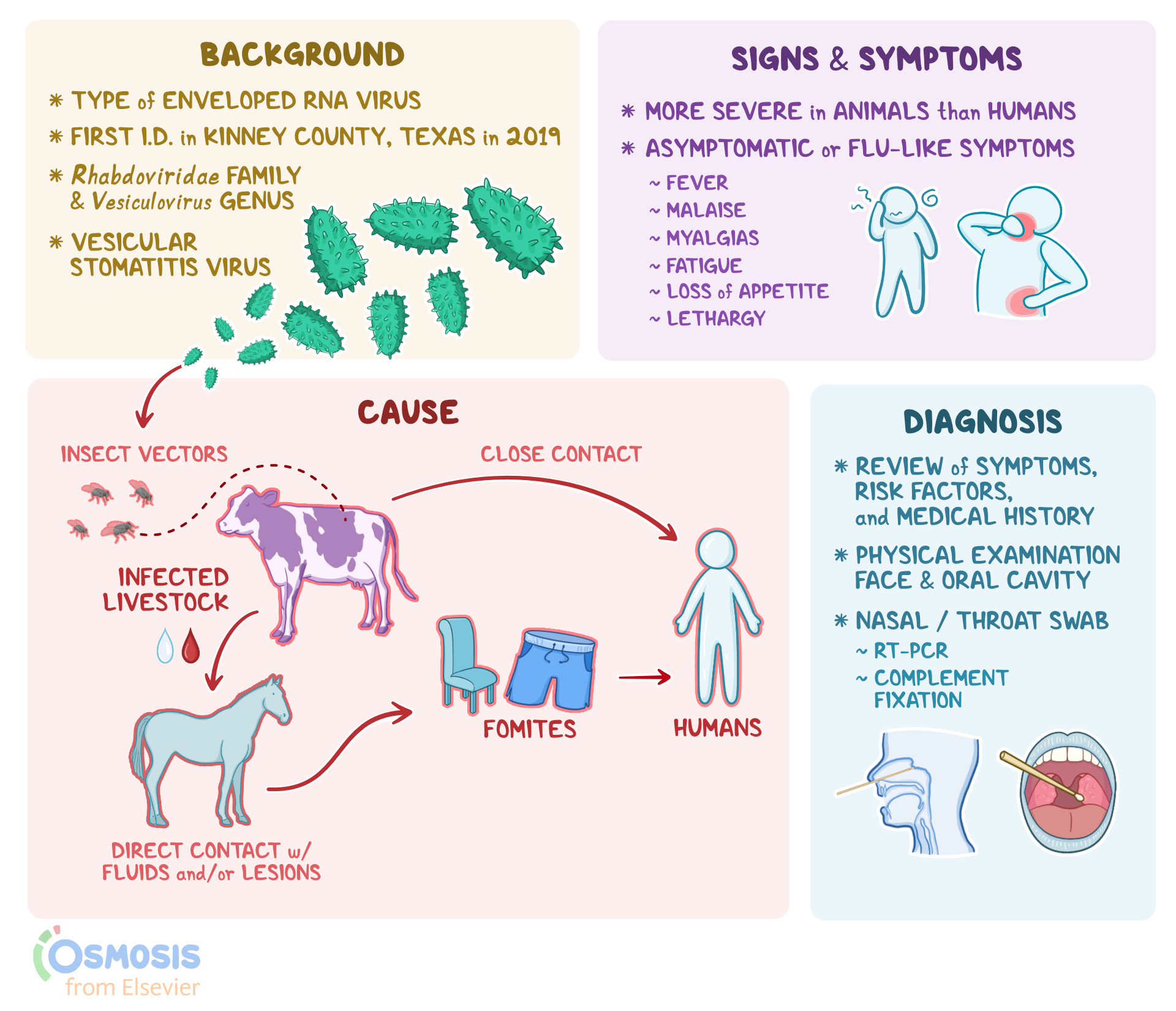 BACKGROUND

* TYPE of ENVELOPED RNA VIRUS
* FIRST I.D. in KINNEY COUNTY, TEXAS in 2019
* Rhabdoviridae FAMILY & Vesiculovirus GENUS
* VESICULAR STOMATITIS VIRUS

SIGNS & SYMPTOMS

* MORE SEVERE in ANIMALS than HUMANS
* ASYMPTOMATIC or FLU-LIKE SYMPTOMS
~ FEVER
~ MALAISE
~ MYALGIAS
~ FATIGUE
~ LOSS of APPETITE
~ LETHARGY

CAUSE

INSECT VECTORS

CLOSE CONTACT

INFECTED LIVESTOCK

FOMITES

HUMANS

DIRECT CONTACT w/ FLUIDS and/or LESIONS

DIAGNOSIS

* REVIEW of SYMPTOMS, RISK FACTORS, and MEDICAL HISTORY
* PHYSICAL EXAMINATION FACE & ORAL CAVITY
* NASAL / THROAT SWAB
~ RT-PCR
~ COMPLEMENT FIXATION

OSMOSIS from Elsevier